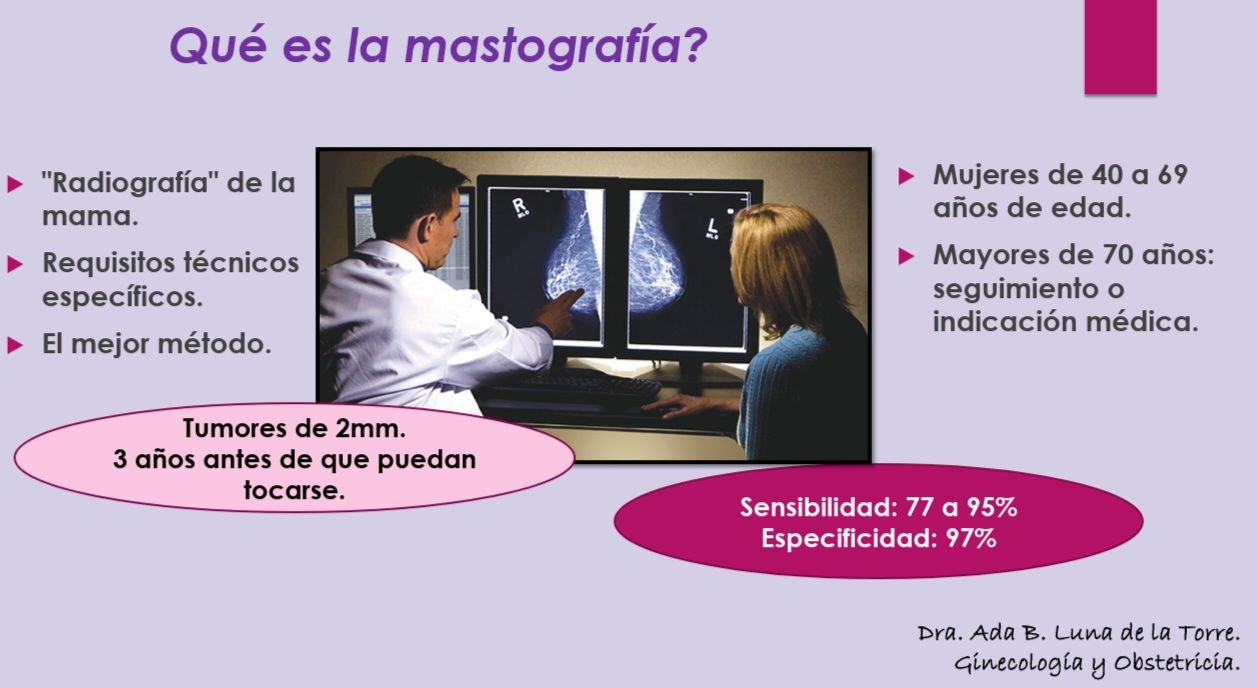 Qué es la mastografía?

"Radiografía" de la mama.

Requisitos técnicos específicos.

El mejor método.

R

L

Mujeres de 40 a 69 años de edad.

Mayores de 70 años: seguimiento o indicación médica.

Tumores de 2mm.
3 años antes de que puedan tocarse.

Sensibilidad: 77 a 95%
Especificidad: 97%

Dra. Ada B. Luna de la Torre.
Ginecología y Obstetricia.